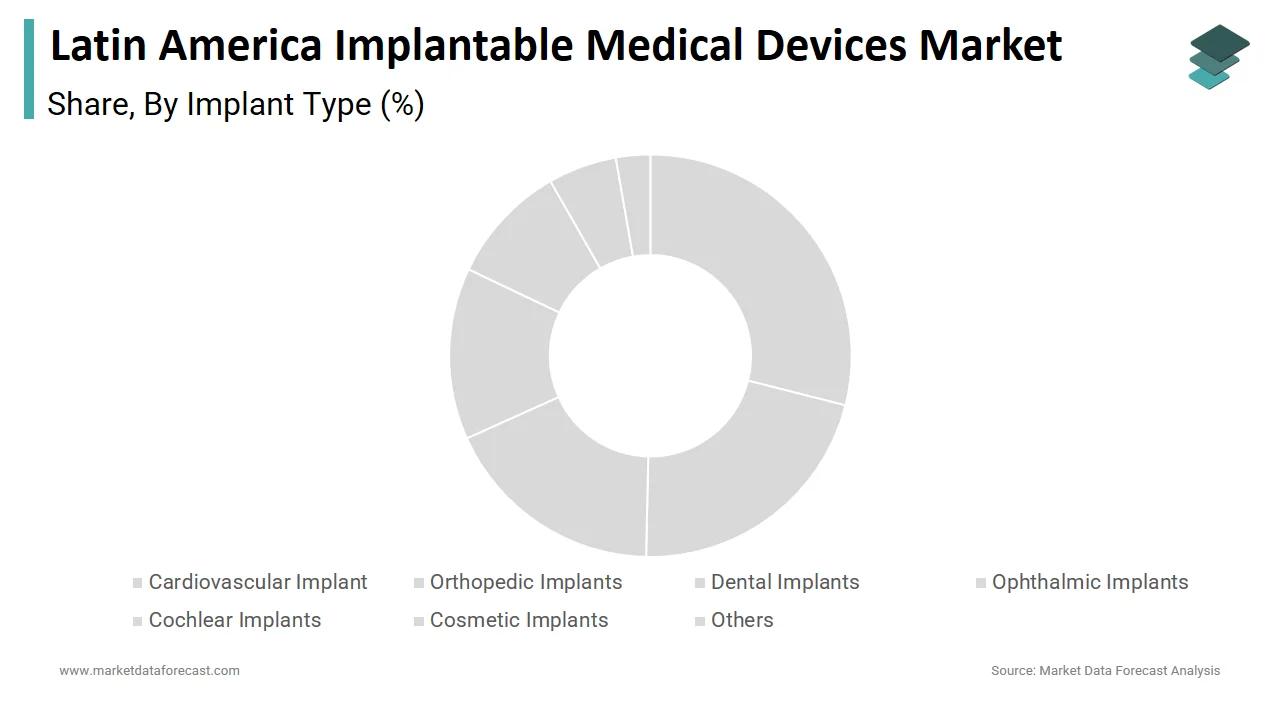 Latin America Implantable Medical Devices Market
Share, By Implant Type (%)

Cardiovascular Implant
Orthopedic Implants
Dental Implants
Ophthalmic Implants
Cochlear Implants
Cosmetic Implants
Others

www.marketdataforecast.com
Source: Market Data Forecast Analysis